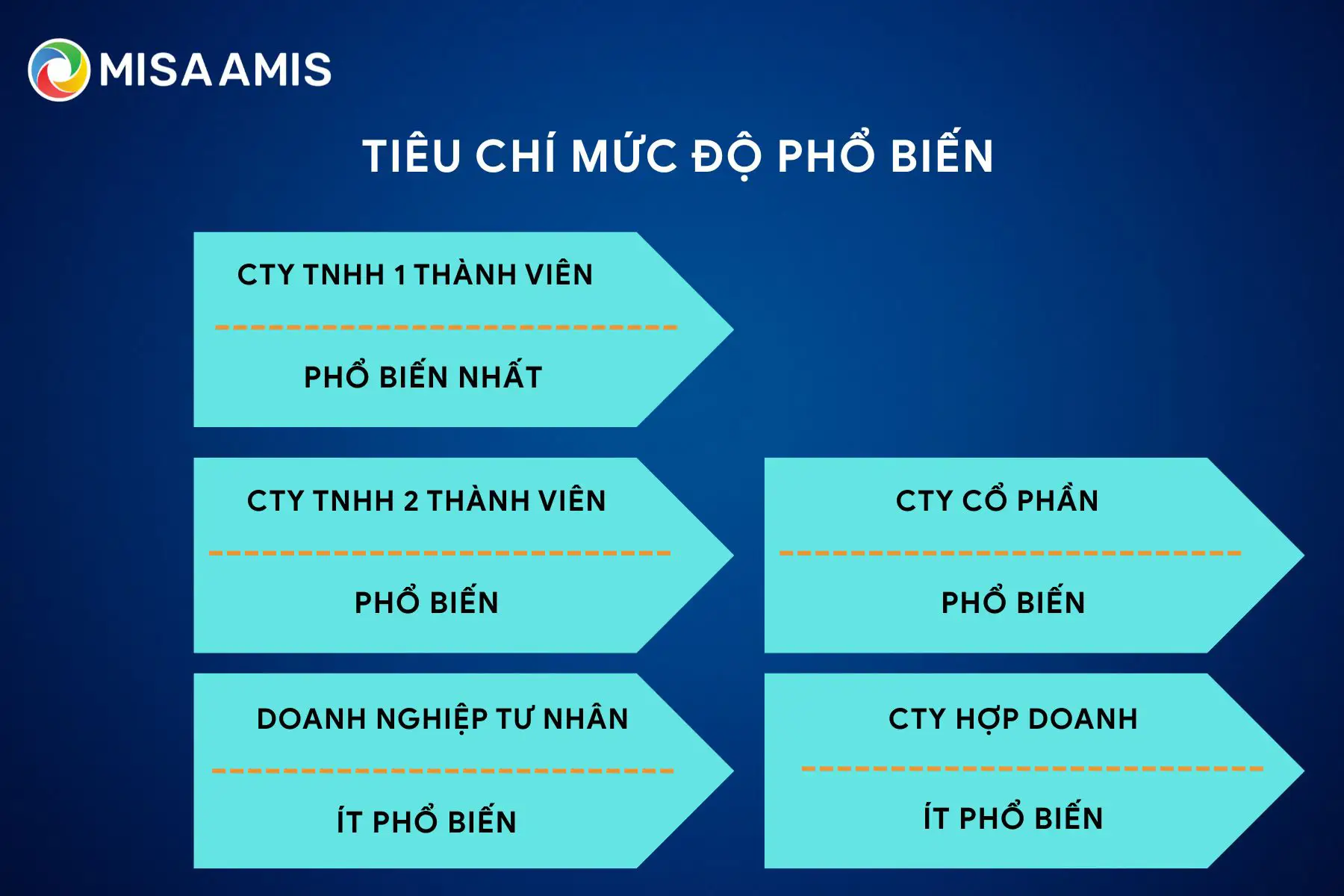 MISA AMIS

TIÊU CHÍ MỨC ĐỘ PHỔ BIẾN

CTY TNHH 1 THÀNH VIÊN

PHỔ BIẾN NHẤT

CTY TNHH 2 THÀNH VIÊN

PHỔ BIẾN

CTY CỔ PHẦN

PHỔ BIẾN

DOANH NGHIỆP TƯ NHÂN

ÍT PHỔ BIẾN

CTY HỢP DOANH

ÍT PHỔ BIẾN